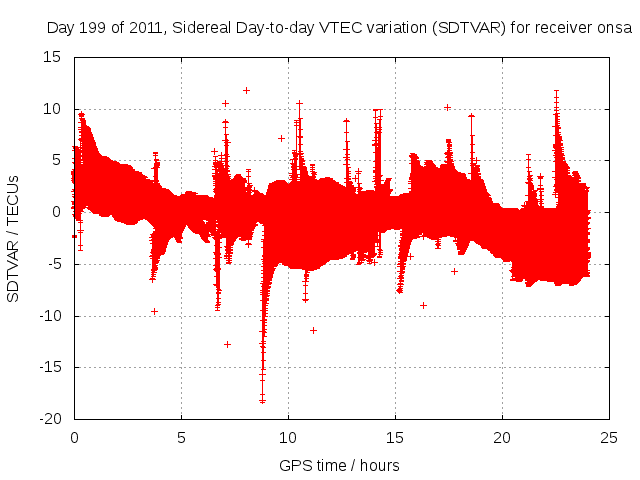 Day 199 of 2011, Sidereal Day-to-day VTEC variation (SDTVAR) for receiver onsa

SDTVAR / TECUs

15
10
5
0
-5
-10
-15
-20

0
5
10
15
20
25

GPS time / hours